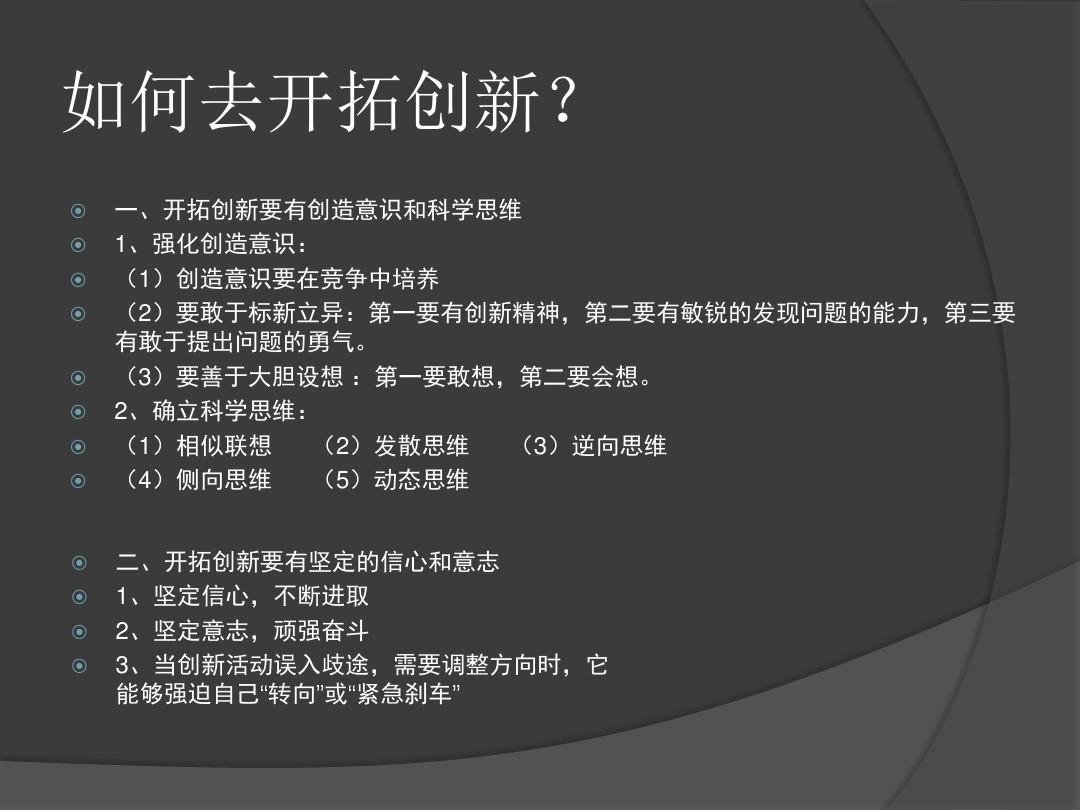 如何去开拓创新？

一、开拓创新要有创造意识和科学思维

1、强化创造意识：

（1）创造意识要在竞争中培养

（2）要敢于标新立异：第一要有创新精神，第二要有敏锐的发现问题的能力，第三要有敢于提出问题的勇气。

（3）要善于大胆设想 ：第一要敢想，第二要会想。

2、确立科学思维：

（1）相似联想 （2）发散思维 （3）逆向思维

（4）侧向思维 （5）动态思维

二、开拓创新要有坚定的信心和意志

1、坚定信心，不断进取

2、坚定意志，顽强奋斗

3、当创新活动误入歧途，需要调整方向时，它能够强迫自己“转向”或“紧急刹车”